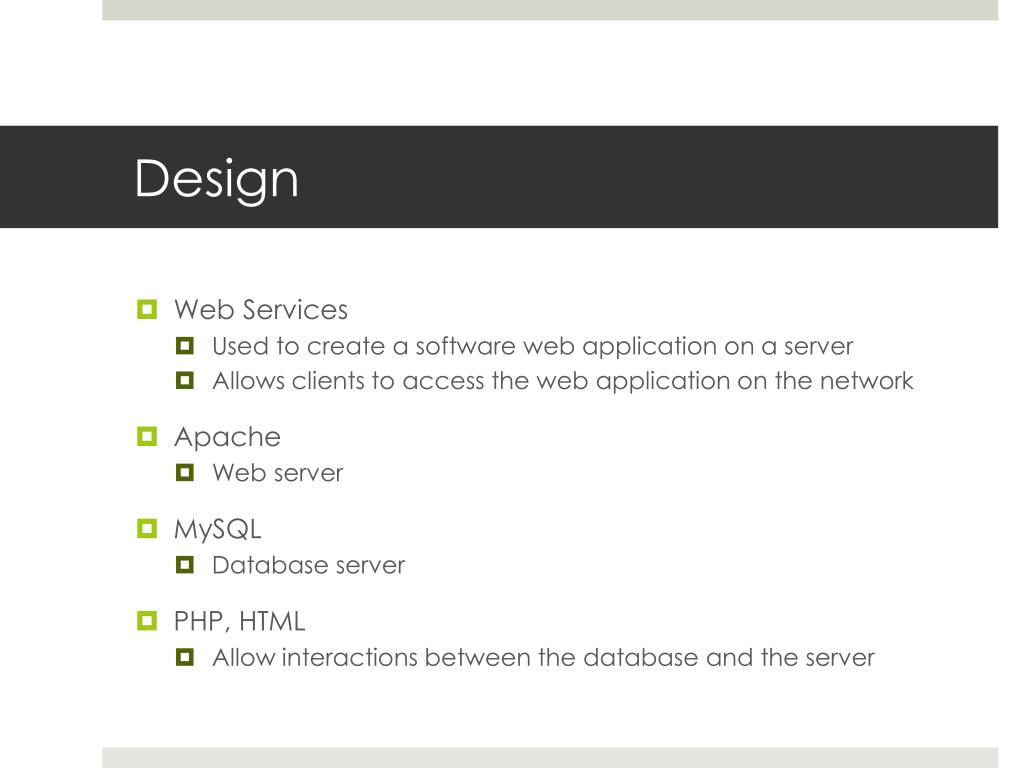 Design

Web Services
Used to create a software web application on a server
Allows clients to access the web application on the network

Apache
Web server

MySQL
Database server

PHP, HTML
Allow interactions between the database and the server